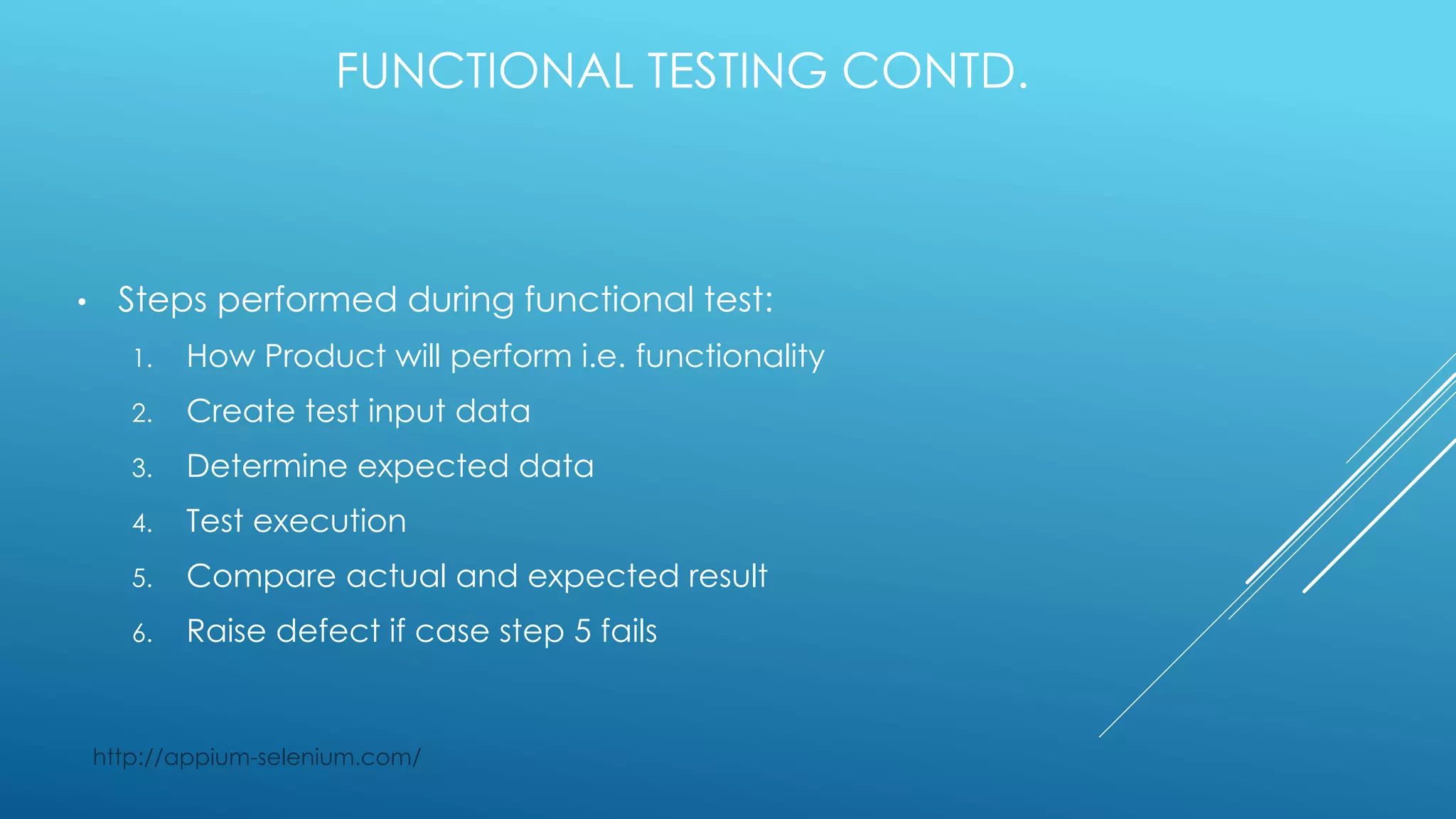 FUNCTIONAL TESTING CONTD.

• Steps performed during functional test:
1. How Product will perform i.e. functionality
2. Create test input data
3. Determine expected data
4. Test execution
5. Compare actual and expected result
6. Raise defect if case step 5 fails

http://appium-selenium.com/